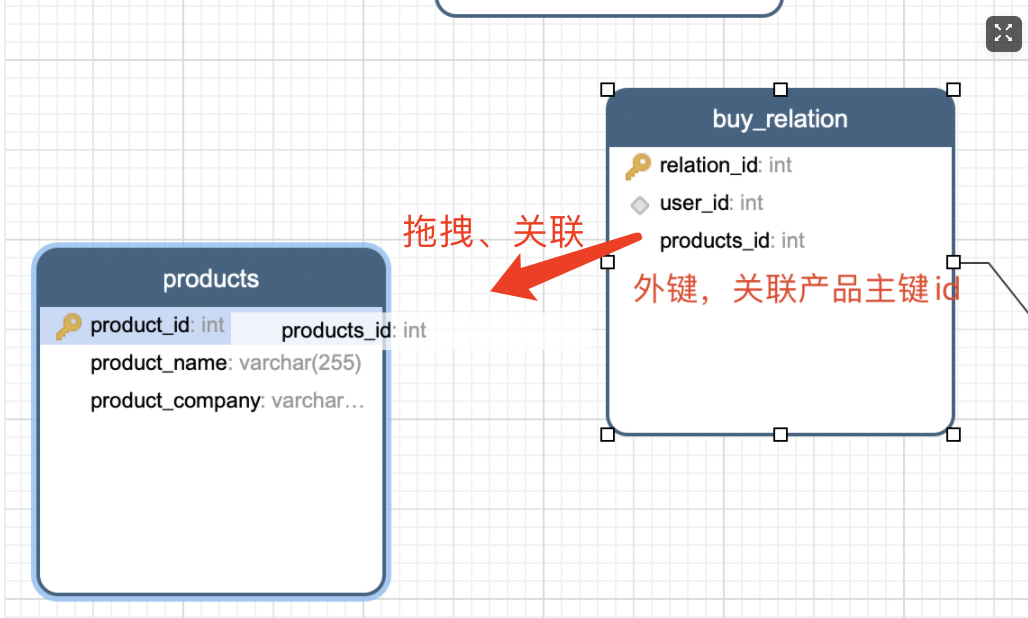 buy_relation

relation_id: int

user_id: int

products_id: int

拖拽、关联

外键，关联产品主键id

products

product_id: int

products_id: int

product_name: varchar(255)

product_company: varchar…